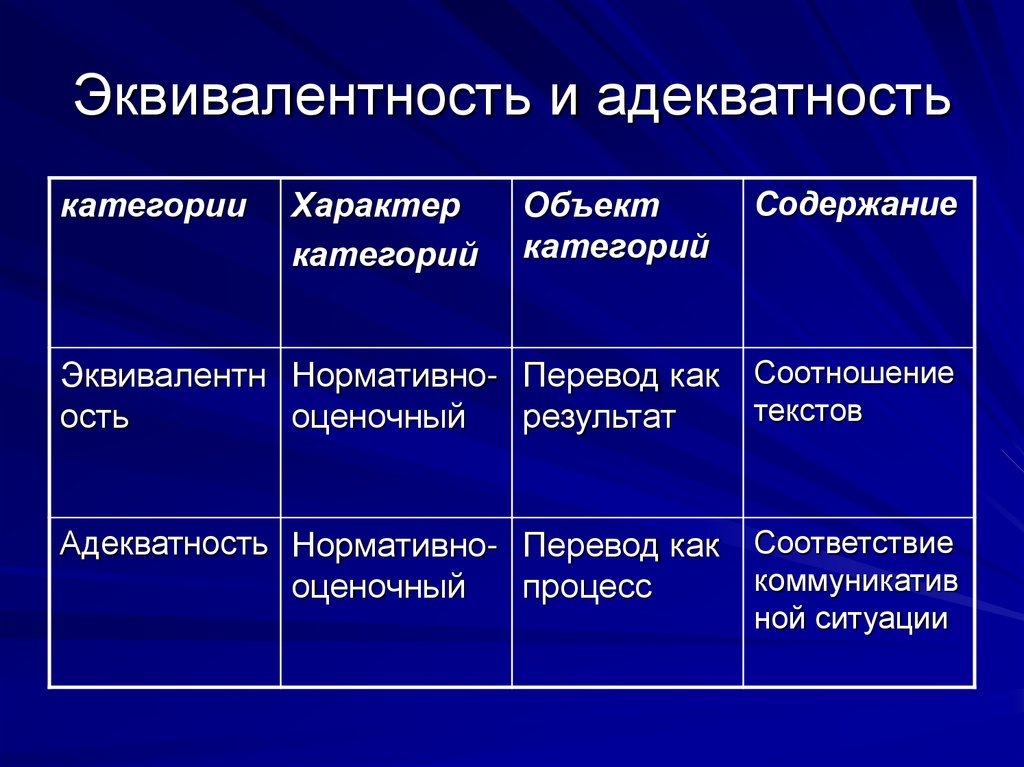 Эквивалентность и адекватность

| категории | Характер категорий | Объект категорий | Содержание |
|---|---|---|---|
| Эквивалентность | Нормативно-оценочный | Перевод как результат | Соотношение текстов |
| Адекватность | Нормативно-оценочный | Перевод как процесс | Соответствие коммуникативной ситуации |